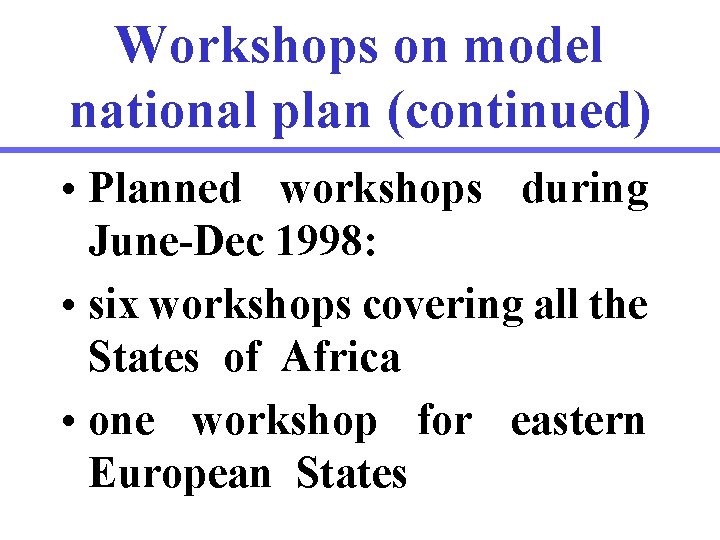 Workshops on model national plan (continued)

• Planned workshops during June-Dec 1998:

• six workshops covering all the States of Africa

• one workshop for eastern European States